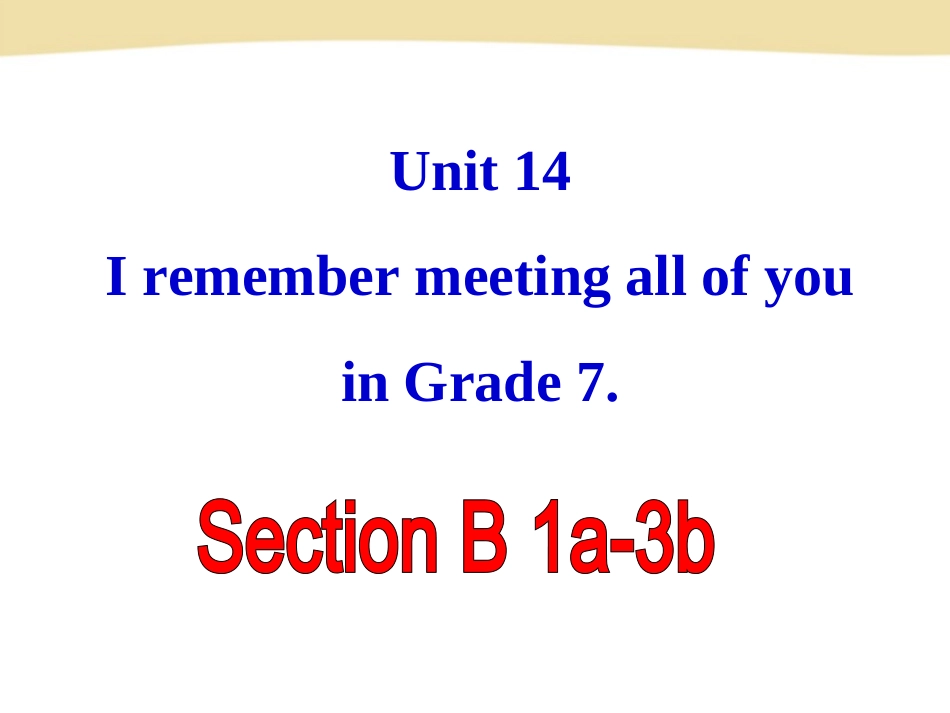 Unit 14

I remember meeting all of you in Grade 7.

Section B 1a-3b